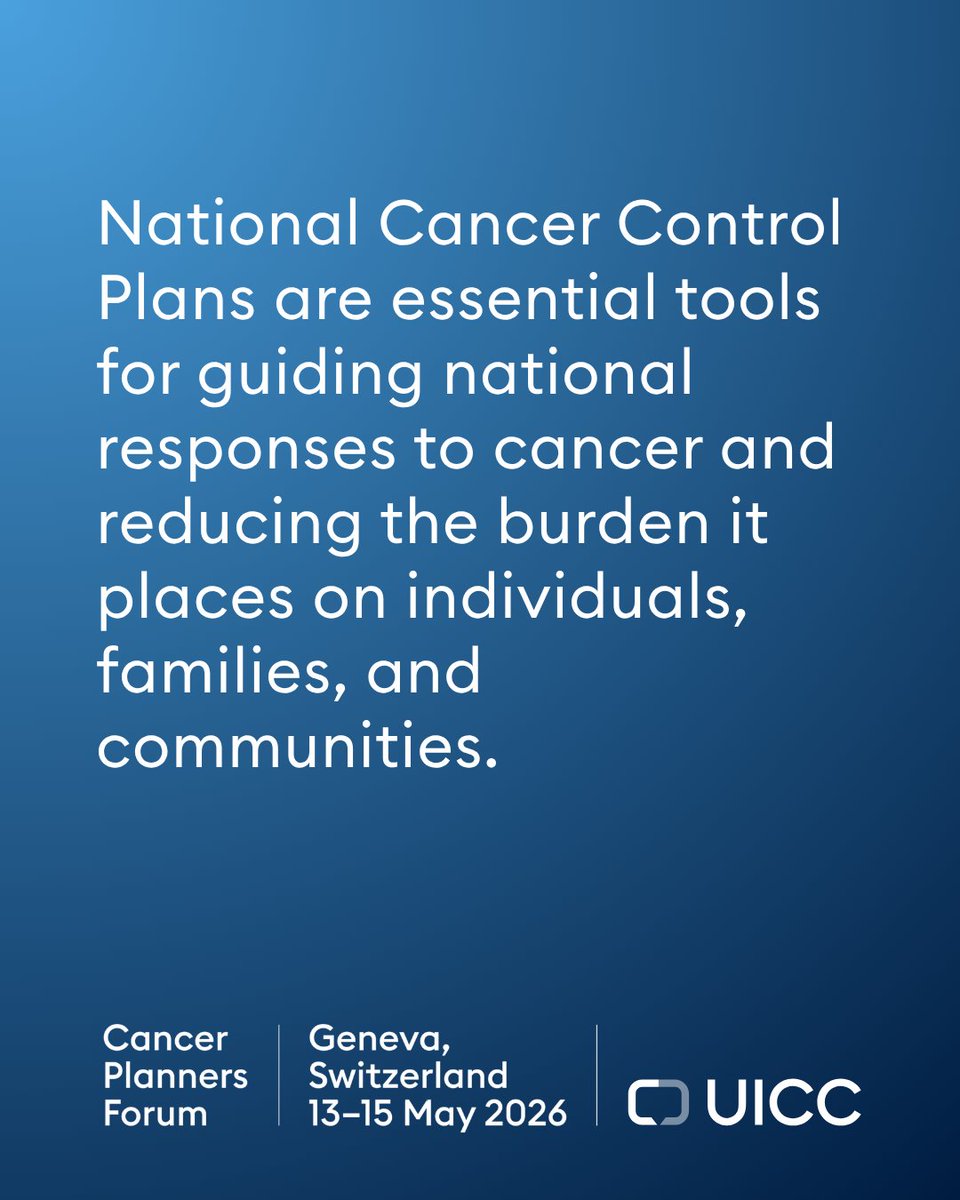 National Cancer Control Plans are essential tools for guiding national responses to cancer and reducing the burden it places on individuals, families, and communities.

Cancer Planners Forum

Geneva, Switzerland 13–15 May 2026

UICC